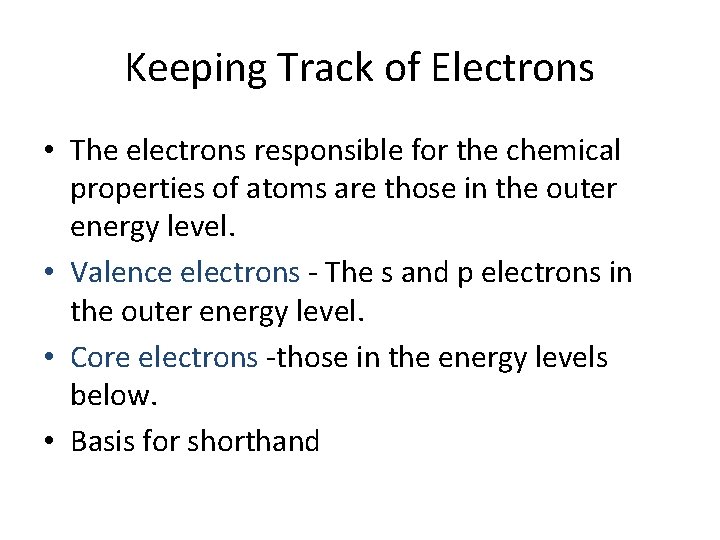 Keeping Track of Electrons

• The electrons responsible for the chemical properties of atoms are those in the outer energy level.

• Valence electrons - The s and p electrons in the outer energy level.

• Core electrons -those in the energy levels below.

• Basis for shorthand